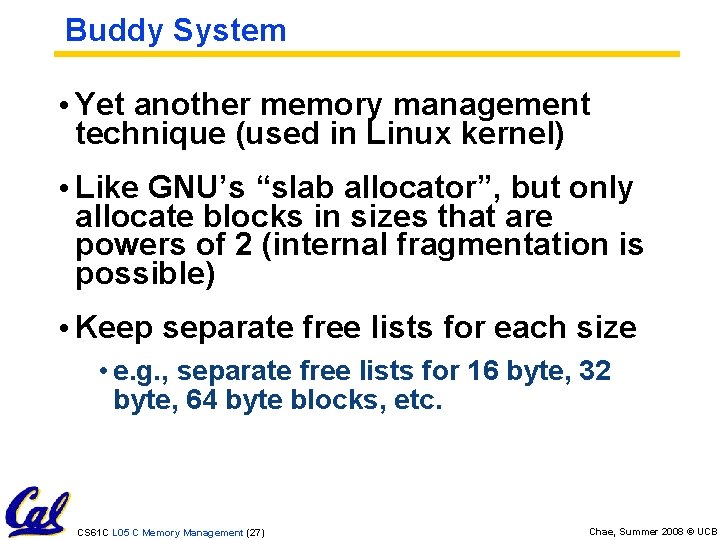 Buddy System

• Yet another memory management technique (used in Linux kernel)

• Like GNU's "slab allocator", but only allocate blocks in sizes that are powers of 2 (internal fragmentation is possible)

• Keep separate free lists for each size

• e.g., separate free lists for 16 byte, 32 byte, 64 byte blocks, etc.

Cal

CS61C L05 C Memory Management (27)

Chae, Summer 2008 © UCB